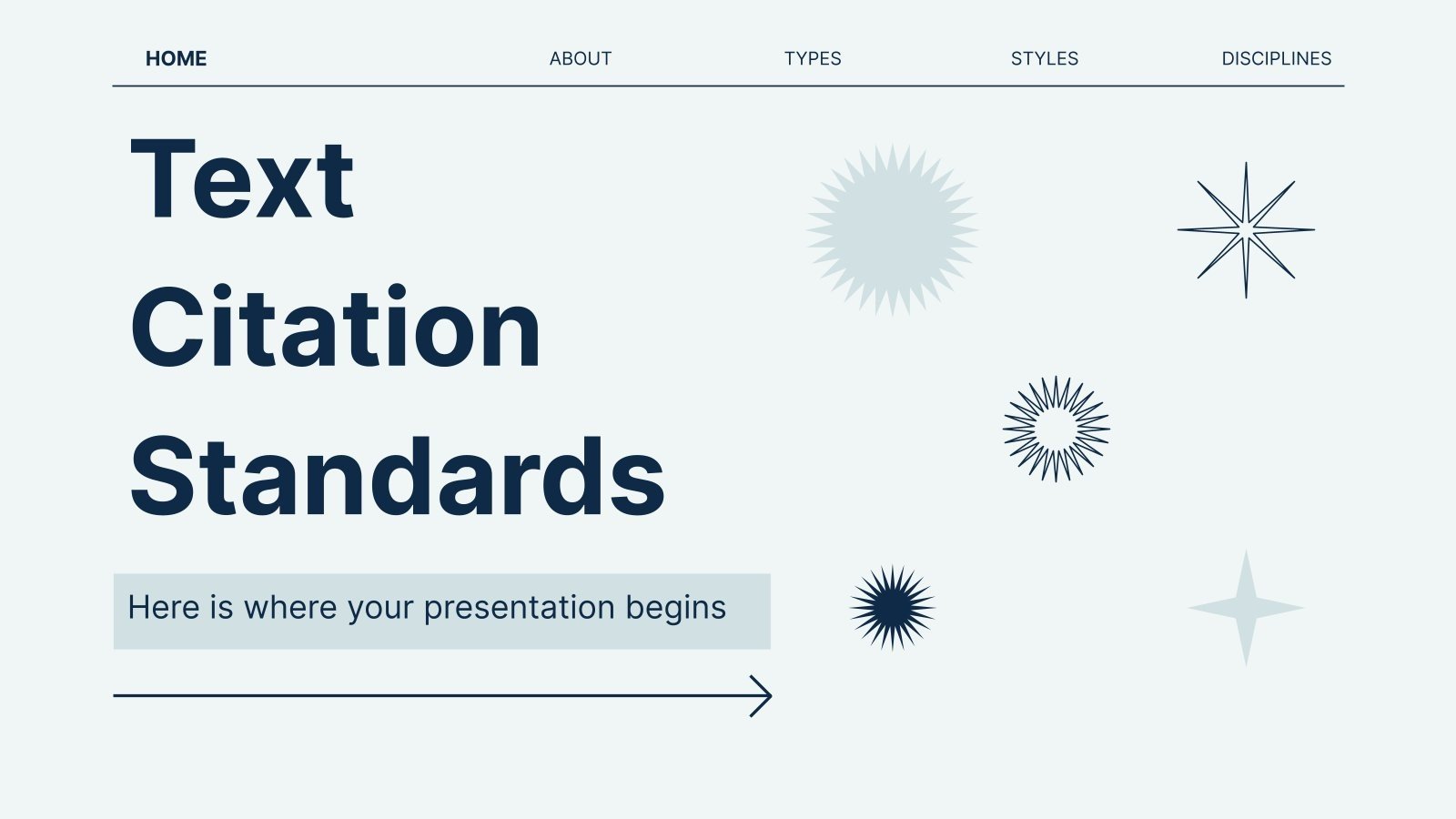 HOME ABOUT TYPES STYLES DISCIPLINES

Text Citation Standards

Here is where your presentation begins